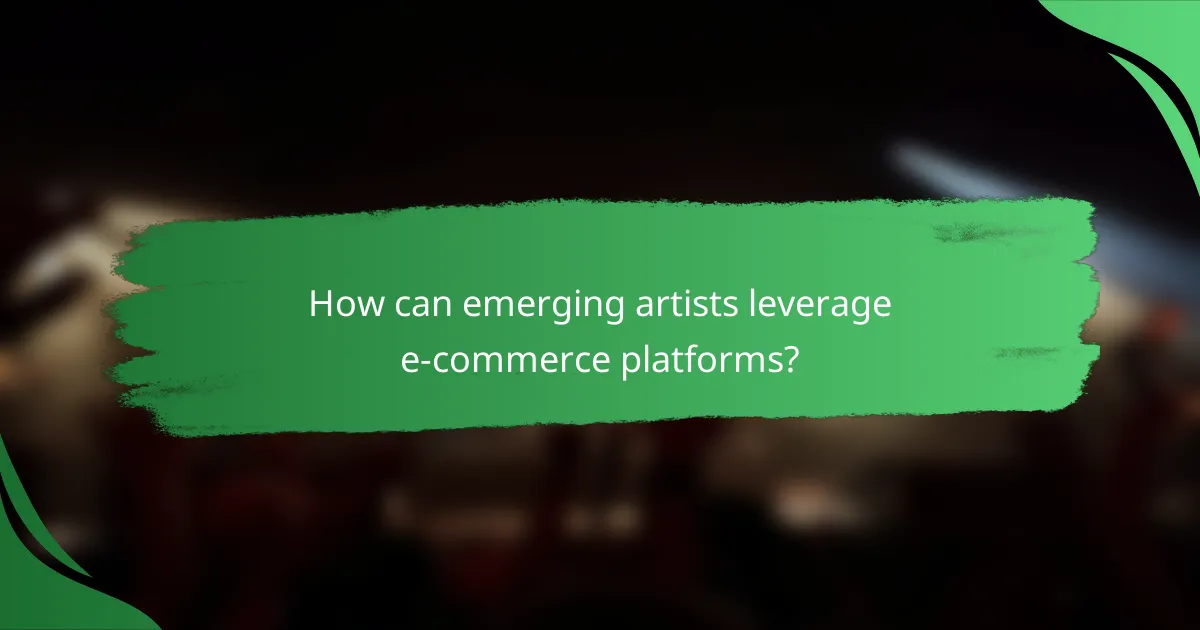 How can emerging artists leverage e-commerce platforms?